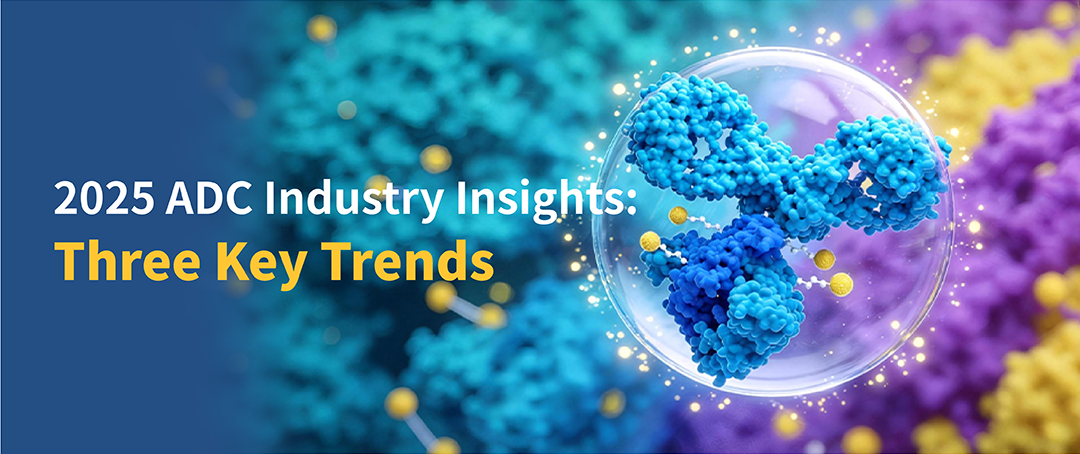 2025 ADC Industry Insights:
Three Key Trends